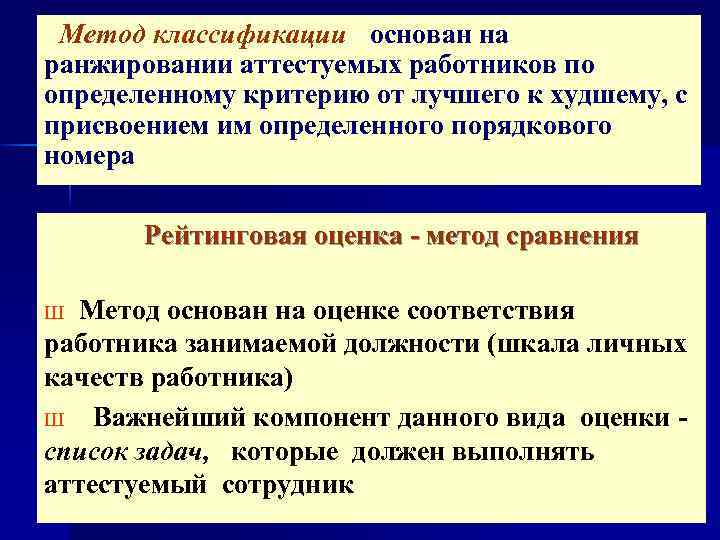 Метод классификации основан на ранжировании аттестуемых работников по определенному критерию от лучшего к худшему, с присвоением им определенного порядкового номера

Рейтинговая оценка - метод сравнения

Ш Метод основан на оценке соответствия работника занимаемой должности (шкала личных качеств работника)

Ш Важнейший компонент данного вида оценки - список задач, которые должен выполнять аттестуемый сотрудник